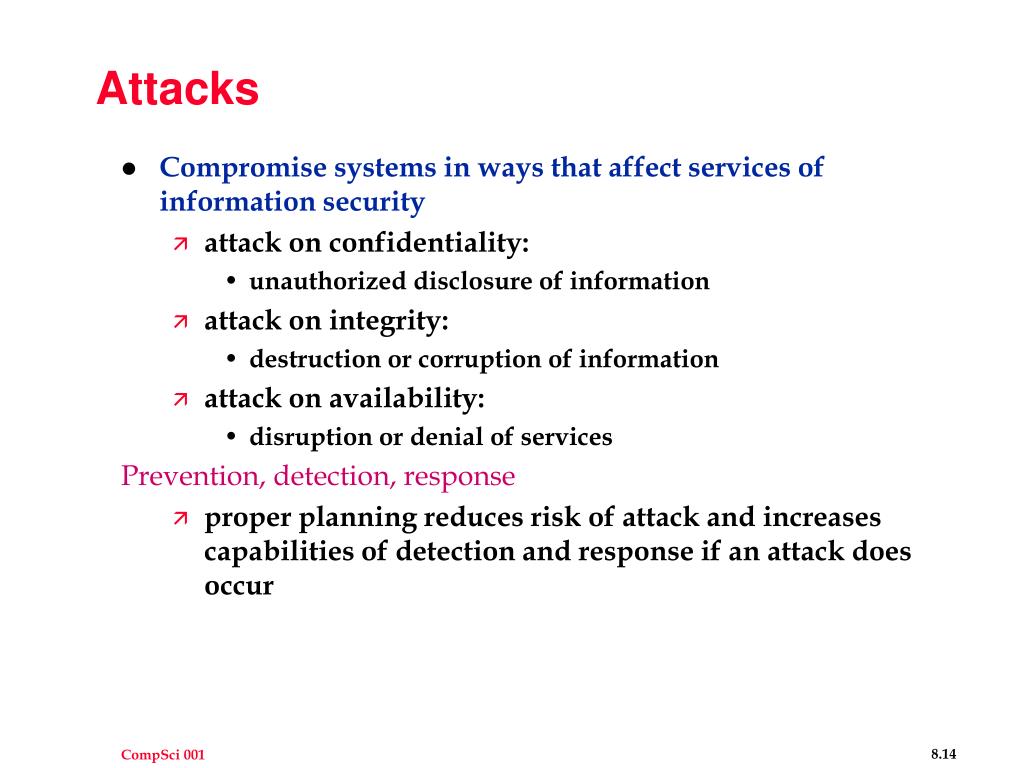 Attacks

- Compromise systems in ways that affect services of information security
  - attack on confidentiality:
    - unauthorized disclosure of information
  - attack on integrity:
    - destruction or corruption of information
  - attack on availability:
    - disruption or denial of services

Prevention, detection, response
  - proper planning reduces risk of attack and increases capabilities of detection and response if an attack does occur

CompSci 001

8.14